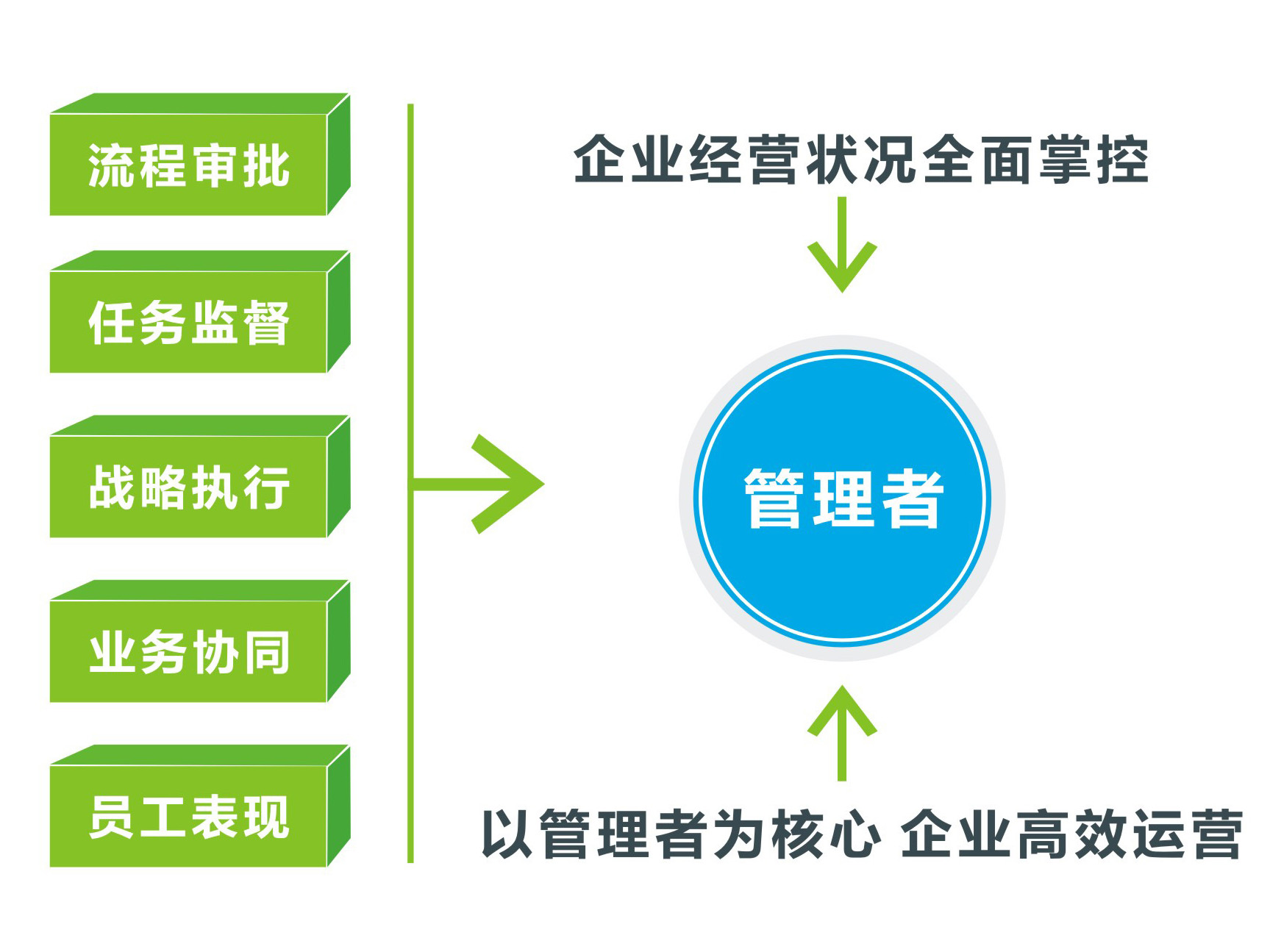 流程审批

任务监督

战略执行

业务协同

员工表现

企业经营状况全面掌控

管理者

以管理者为核心 企业高效运营